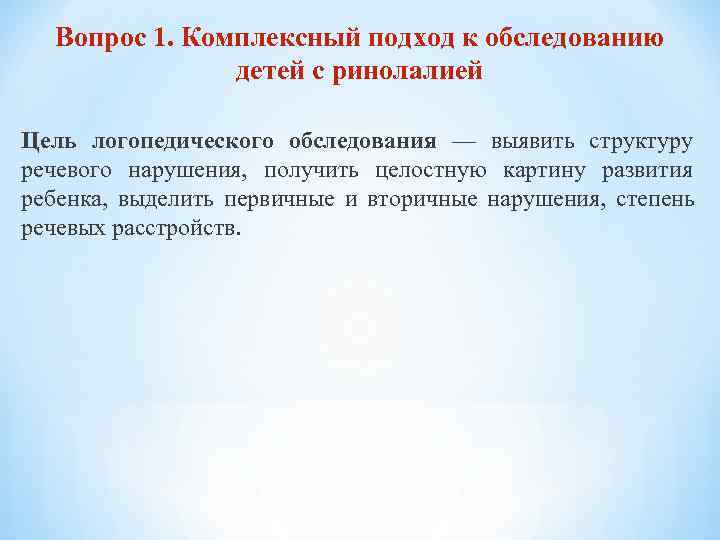 Вопрос 1. Комплексный подход к обследованию детей с ринолалией

Цель логопедического обследования — выявить структуру речевого нарушения, получить целостную картину развития ребенка, выделить первичные и вторичные нарушения, степень речевых расстройств.